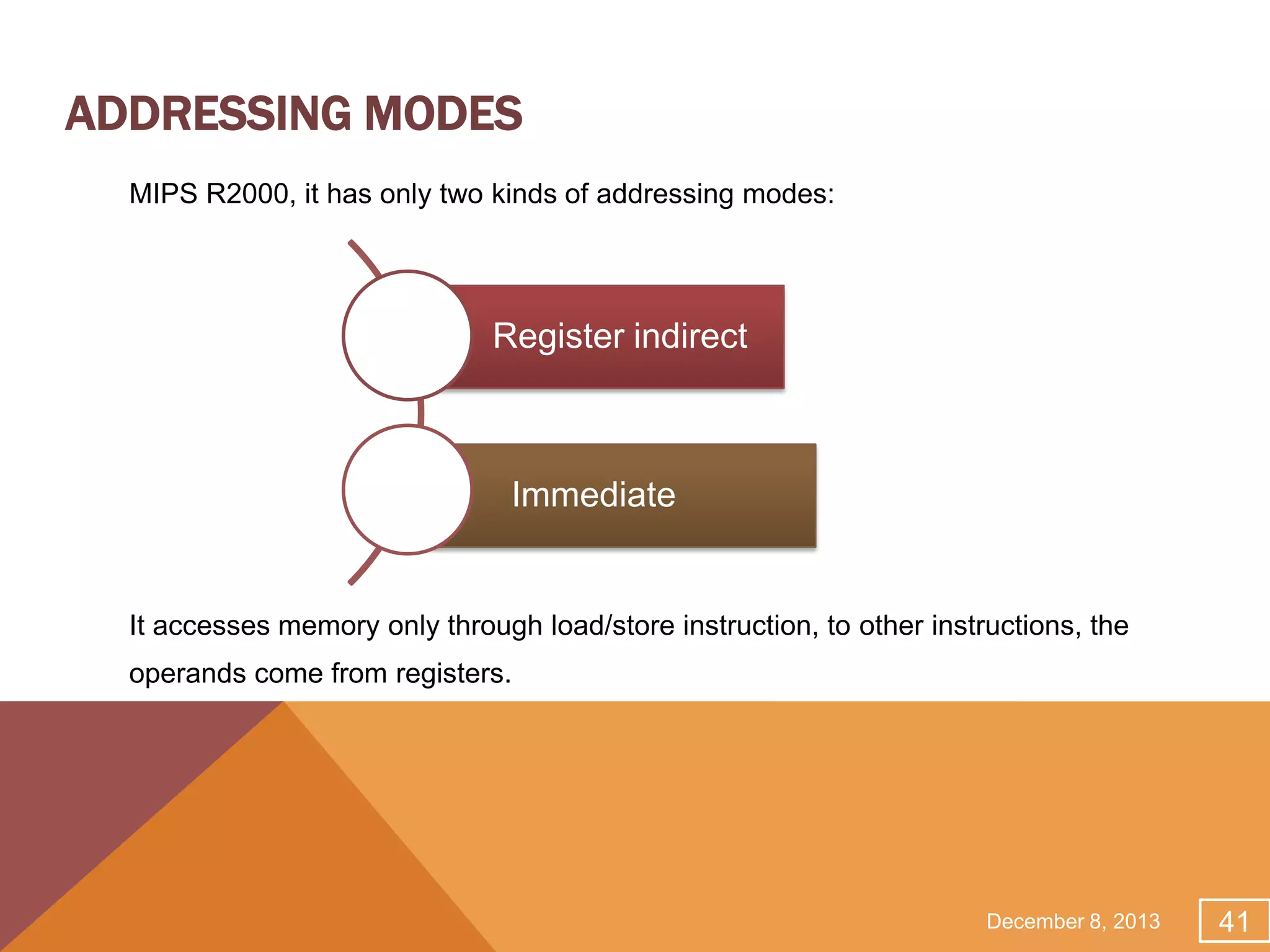 ADDRESSING MODES

MIPS R2000, it has only two kinds of addressing modes:

Register indirect

Immediate

It accesses memory only through load/store instruction, to other instructions, the operands come from registers.

December 8, 2013

41